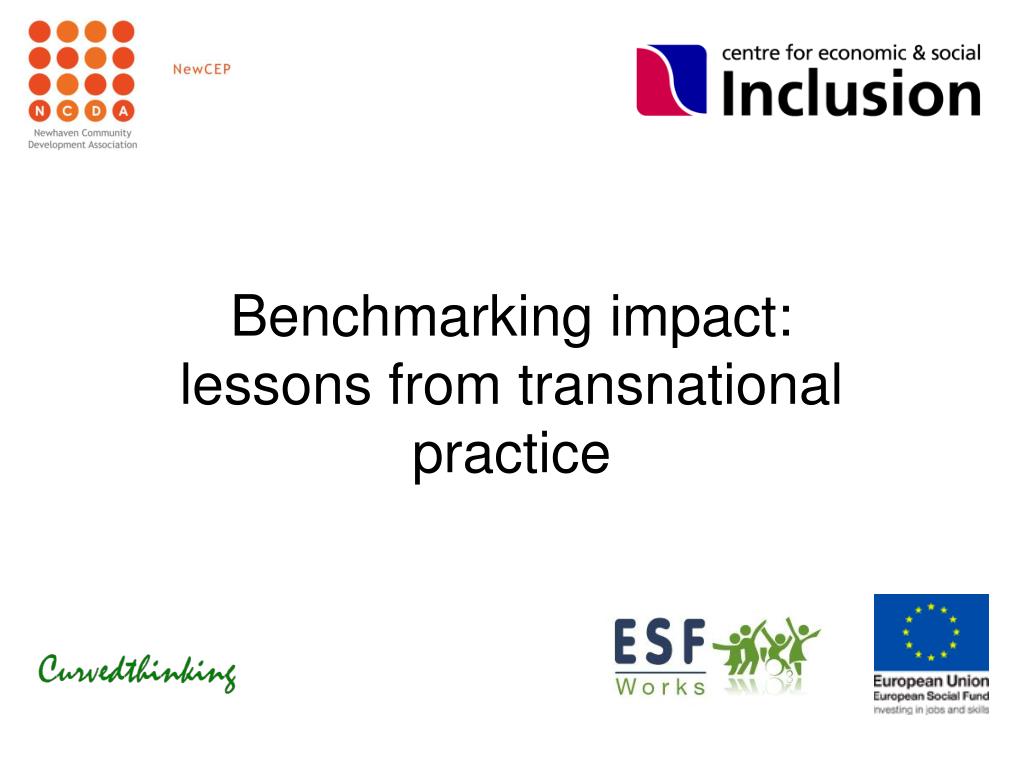 N C D A
Newhaven Community Development Association

NewCEP

centre for economic & social
Inclusion

Benchmarking impact: lessons from transnational practice

Curvedthinking

ESF
Works

European Union
European Social Fund
Investing in jobs and skills